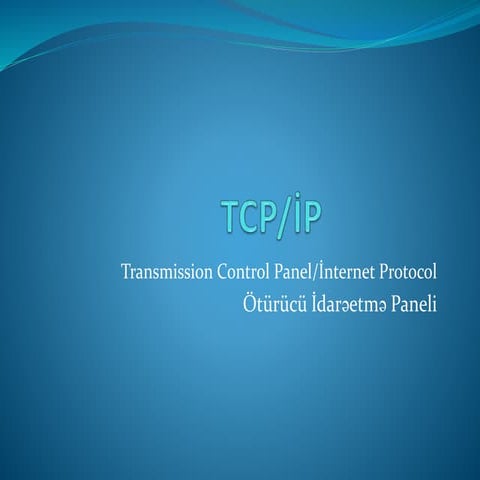 TCP/İP

Transmission Control Panel/İnternet Protocol
Ötürücü İdarəetmə Paneli